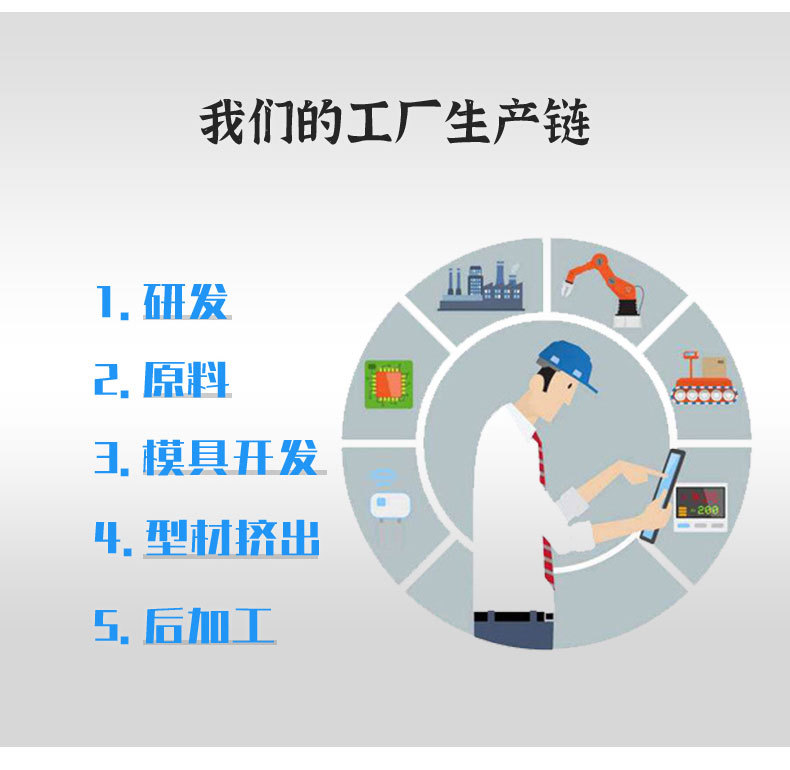 我们的工厂生产链

1. 研发

2. 原料

3. 模具开发

4. 型材挤出

5. 后加工

200